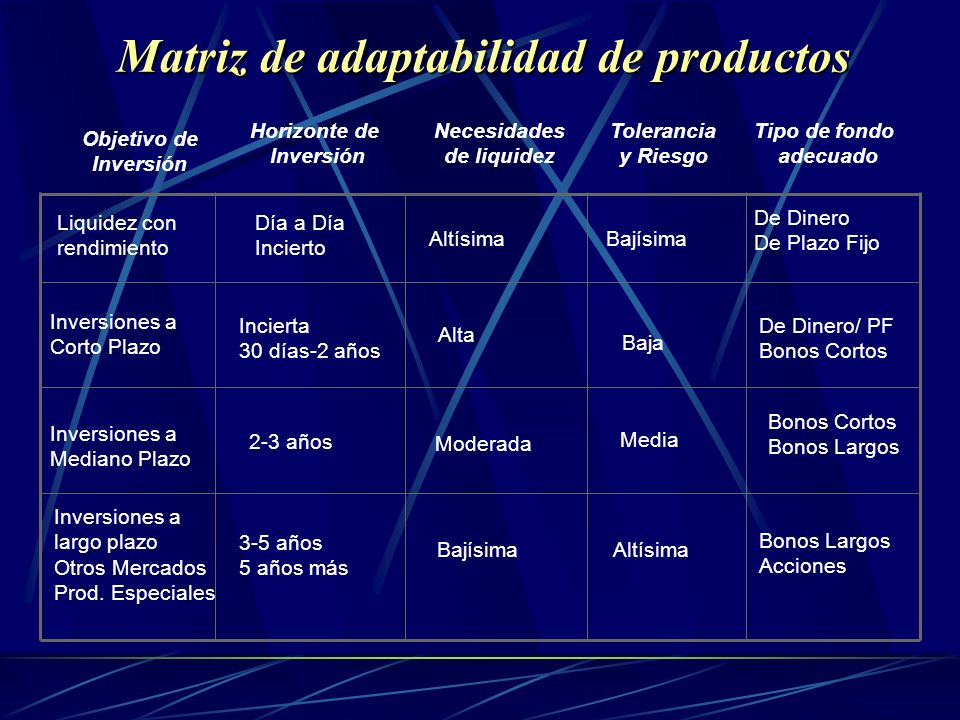 Matriz de adaptabilidad de productos

| Objetivo de Inversión | Horizonte de Inversión | Necesidades de liquidez | Tolerancia y Riesgo | Tipo de fondo adecuado |
|---|---|---|---|---|
| Liquidez con rendimiento | Día a Día Incierto | Altísima | Bajísima | De Dinero De Plazo Fijo |
| Inversiones a Corto Plazo | Incierta 30 días-2 años | Alta | Baja | De Dinero/ PF Bonos Cortos |
| Inversiones a Mediano Plazo | 2-3 años | Moderada | Media | Bonos Cortos Bonos Largos |
| Inversiones a largo plazo Otros Mercados Prod. Especiales | 3-5 años 5 años más | Bajísima | Altísima | Bonos Largos Acciones |